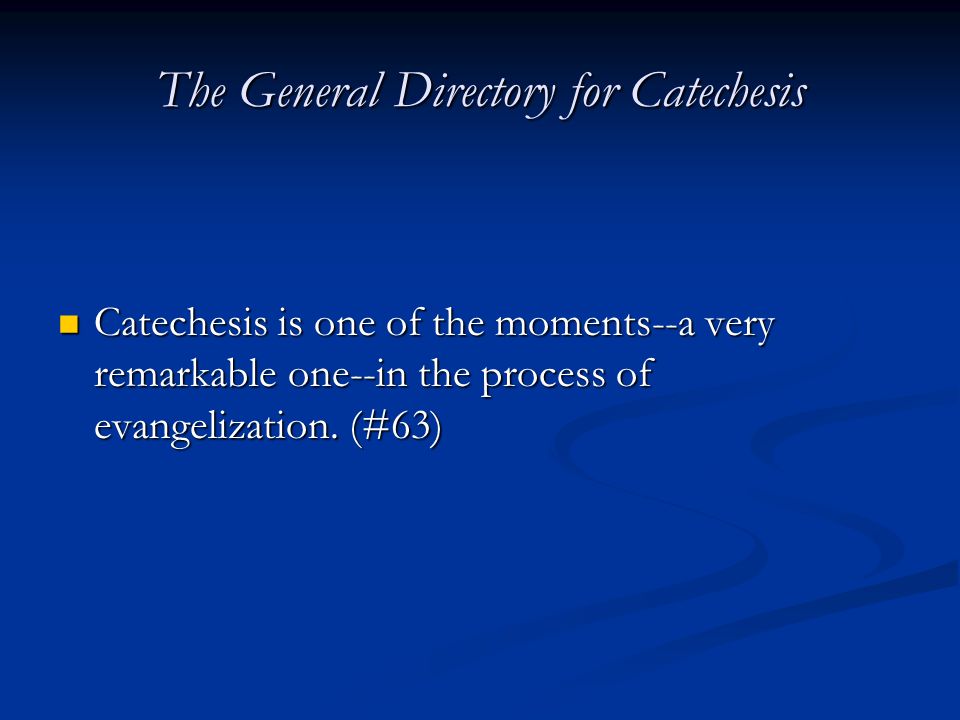 The General Directory for Catechesis

Catechesis is one of the moments--a very remarkable one--in the process of evangelization. (#63)